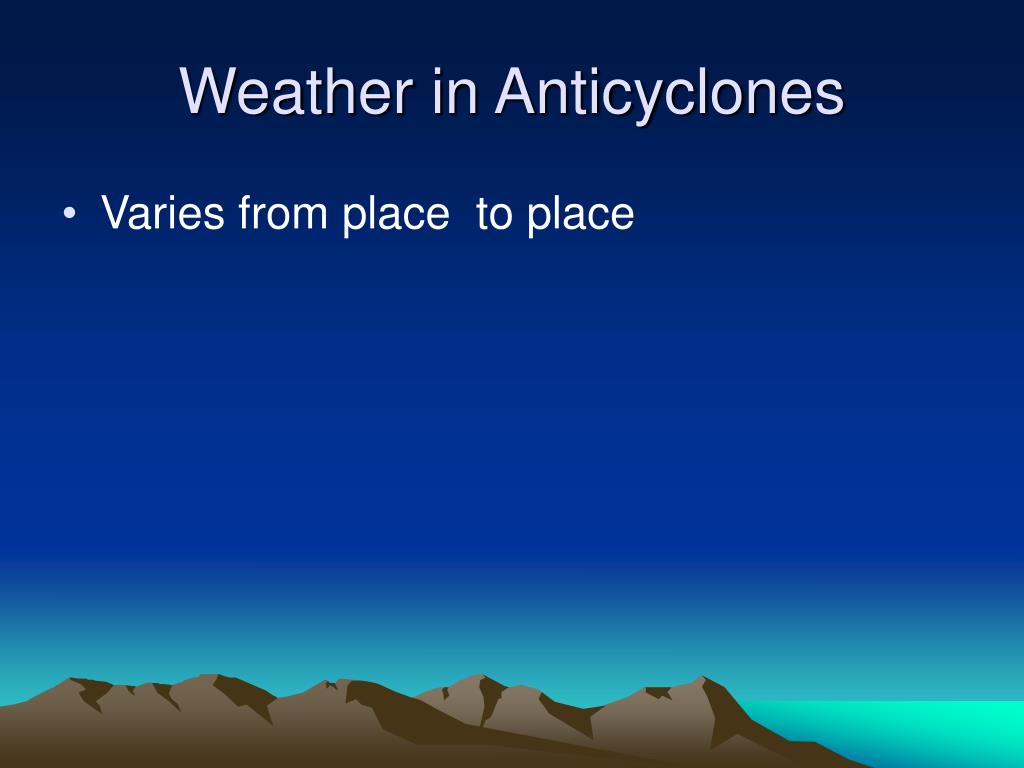 Weather in Anticyclones

• Varies from place  to place